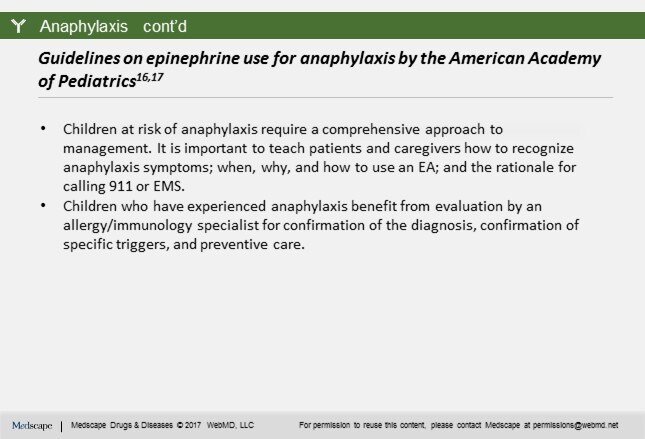 Anaphylaxis cont'd

Guidelines on epinephrine use for anaphylaxis by the American Academy of Pediatrics$^{16,17}$

• Children at risk of anaphylaxis require a comprehensive approach to management. It is important to teach patients and caregivers how to recognize anaphylaxis symptoms; when, why, and how to use an EA; and the rationale for calling 911 or EMS.
• Children who have experienced anaphylaxis benefit from evaluation by an allergy/immunology specialist for confirmation of the diagnosis, confirmation of specific triggers, and preventive care.

Medscape | Medscape Drugs & Diseases © 2017 WebMD, LLC For permission to reuse this content, please contact Medscape at permissions@webmd.net